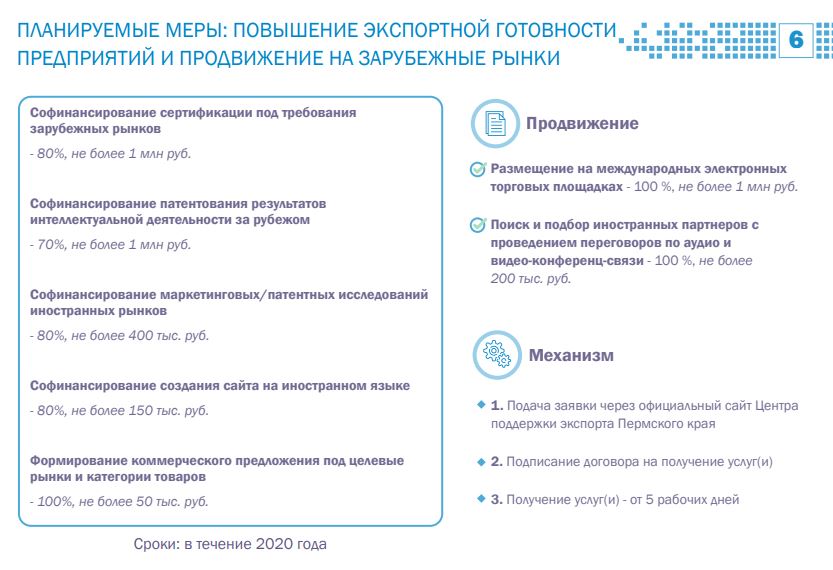 ПЛАНИРУЕМЫЕ МЕРЫ: ПОВЫШЕНИЕ ЭКСПОРТНОЙ ГОТОВНОСТИ ПРЕДПРИЯТИЙ И ПРОДВИЖЕНИЕ НА ЗАРУБЕЖНЫЕ РЫНКИ

6

Софинансирование сертификации под требования зарубежных рынков

- 80%, не более 1 млн руб.

Софинансирование патентования результатов интеллектуальной деятельности за рубежом

- 70%, не более 1 млн руб.

Софинансирование маркетинговых/патентных исследований иностранных рынков

- 80%, не более 400 тыс. руб.

Софинансирование создания сайта на иностранном языке

- 80%, не более 150 тыс. руб.

Формирование коммерческого предложения под целевые рынки и категории товаров

- 100%, не более 50 тыс. руб.

Сроки: в течение 2020 года

Продвижение

Размещение на международных электронных торговых площадках - 100 %, не более 1 млн руб.

Поиск и подбор иностранных партнеров с проведением переговоров по аудио и видео-конференц-связи - 100 %, не более 200 тыс. руб.

Механизм

1. Подача заявки через официальный сайт Центра поддержки экспорта Пермского края

2. Подписание договора на получение услуг(и)

3. Получение услуг(и) - от 5 рабочих дней